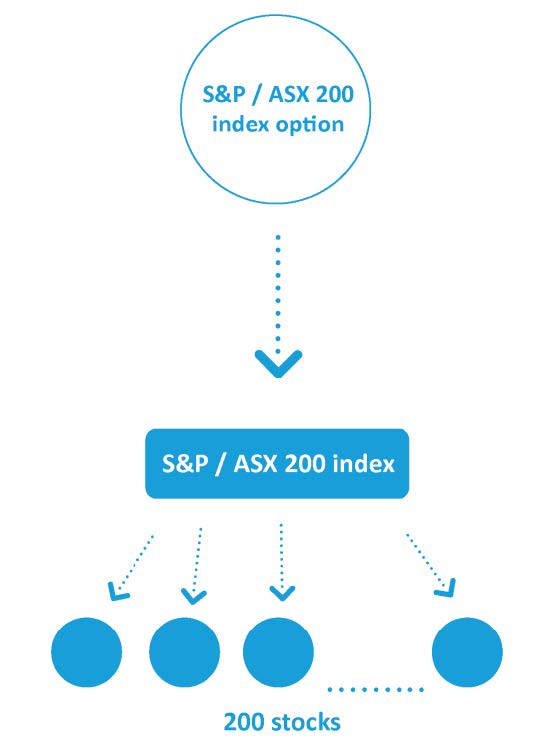 S&P / ASX 200 index option

S&P / ASX 200 index

200 stocks